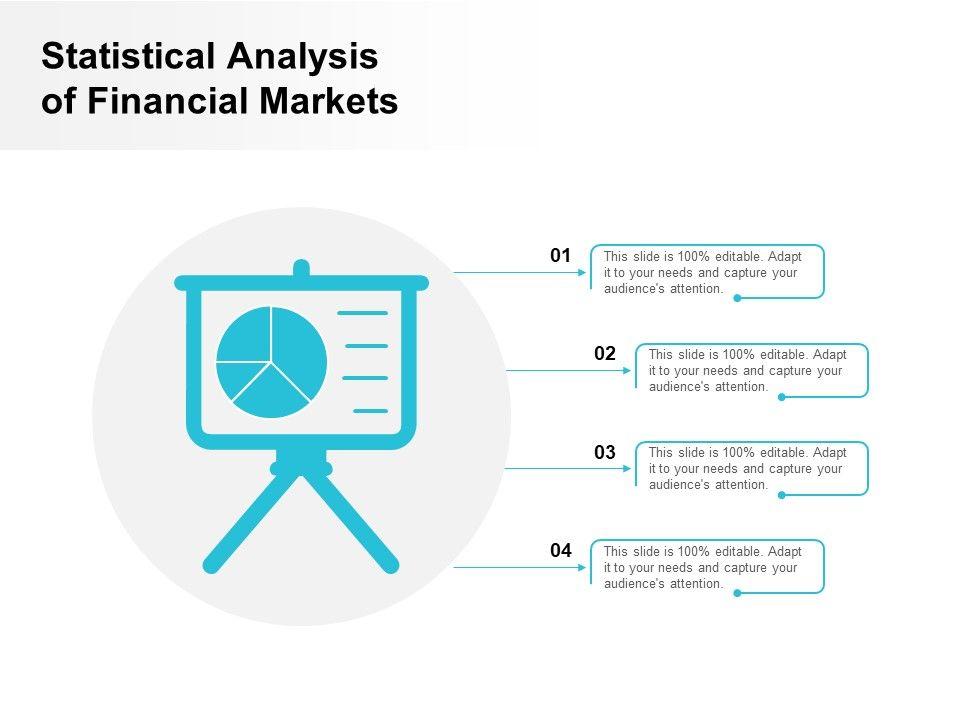 Statistical Analysis of Financial Markets

01
This slide is 100% editable. Adapt it to your needs and capture your audience's attention.

02
This slide is 100% editable. Adapt it to your needs and capture your audience's attention.

03
This slide is 100% editable. Adapt it to your needs and capture your audience's attention.

04
This slide is 100% editable. Adapt it to your needs and capture your audience's attention.